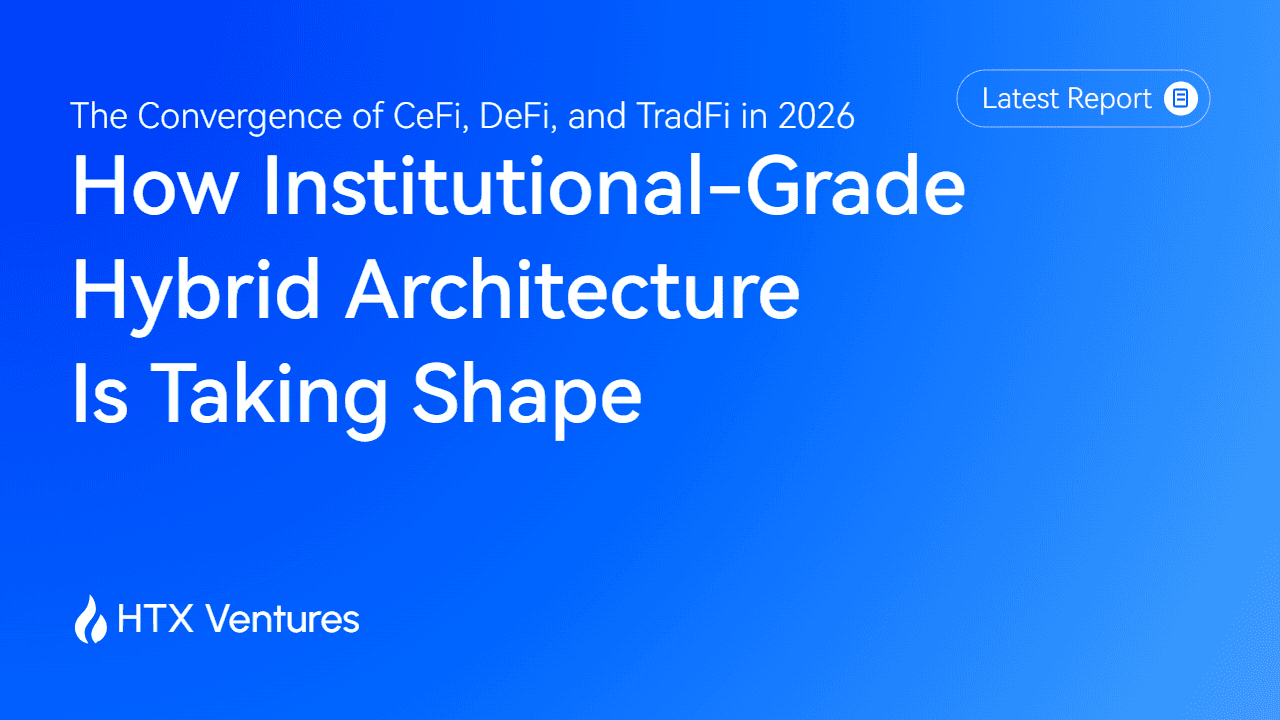 The Convergence of CeFi, DeFi, and TradFi in 2026

Latest Report

How Institutional-Grade Hybrid Architecture Is Taking Shape

HTX Ventures